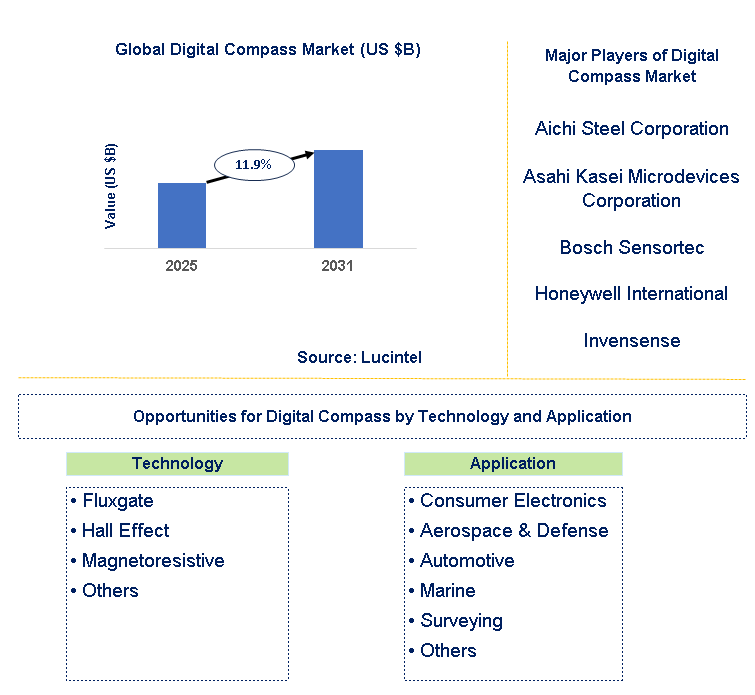 Global Digital Compass Market (US $B)

Value (US $B)

11.9%

2025

2031

Source: Lucintel

Major Players of Digital Compass Market

Aichi Steel Corporation

Asahi Kasei Microdevices Corporation

Bosch Sensortec

Honeywell International

Invensense

Opportunities for Digital Compass by Technology and Application

Technology

• Fluxgate
• Hall Effect
• Magnetoresistive
• Others

Application

• Consumer Electronics
• Aerospace & Defense
• Automotive
• Marine
• Surveying
• Others